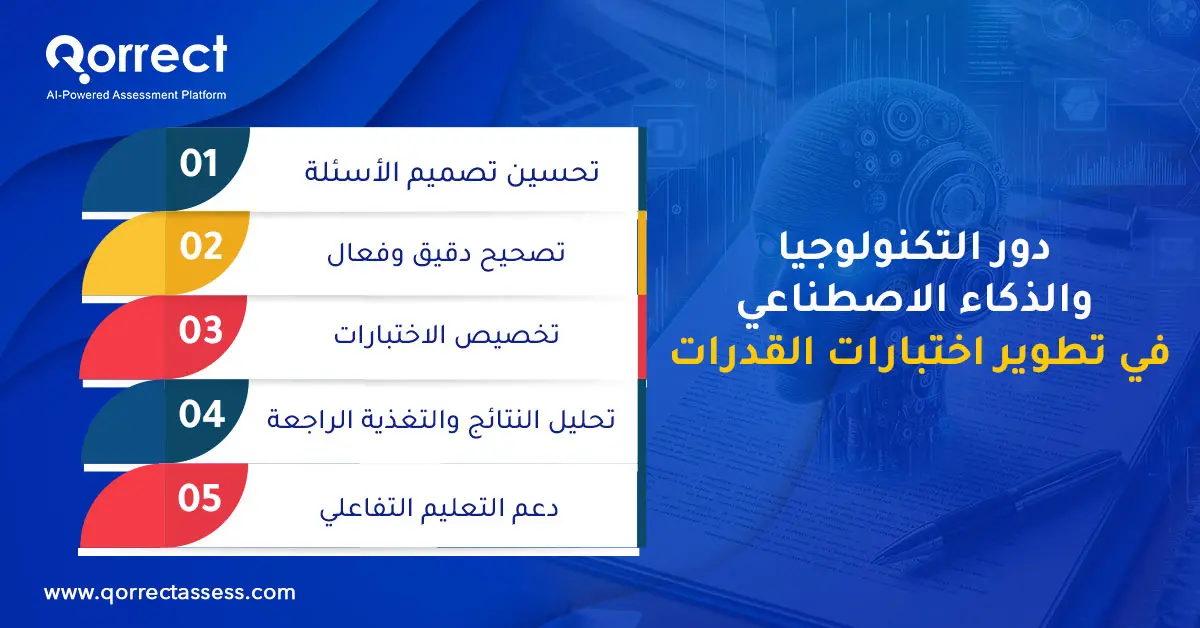 Qorrect
AI-Powered Assessment Platform

دور التكنولوجيا والذكاء الاصطناعي في تطوير اختبارات القدرات

01 تحسين تصميم الأسئلة
02 تصحيح دقيق وفعال
03 تخصيص الاختبارات
04 تحليل النتائج والتغذية الراجعة
05 دعم التعليم التفاعلي

www.qorrectassess.com